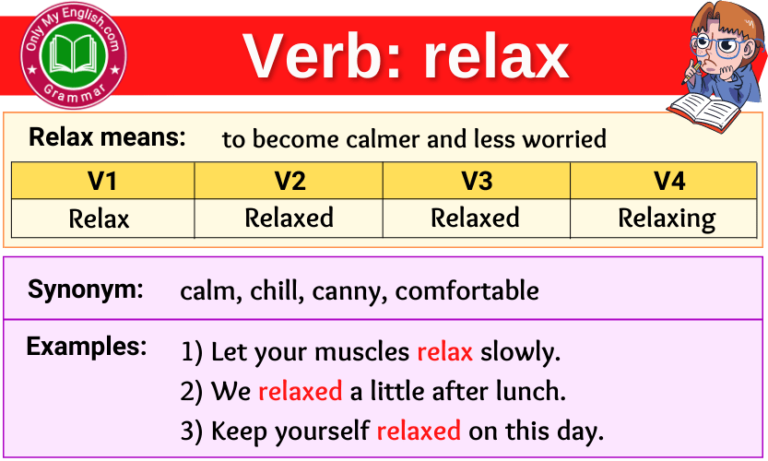 Only My English.com
Grammar

Verb: relax

Relax means: to become calmer and less worried

| V1 | V2 | V3 | V4 |
|---|---|---|---|
| Relax | Relaxed | Relaxed | Relaxing |

Synonym: calm, chill, canny, comfortable

Examples: 1) Let your muscles relax slowly.
2) We relaxed a little after lunch.
3) Keep yourself relaxed on this day.